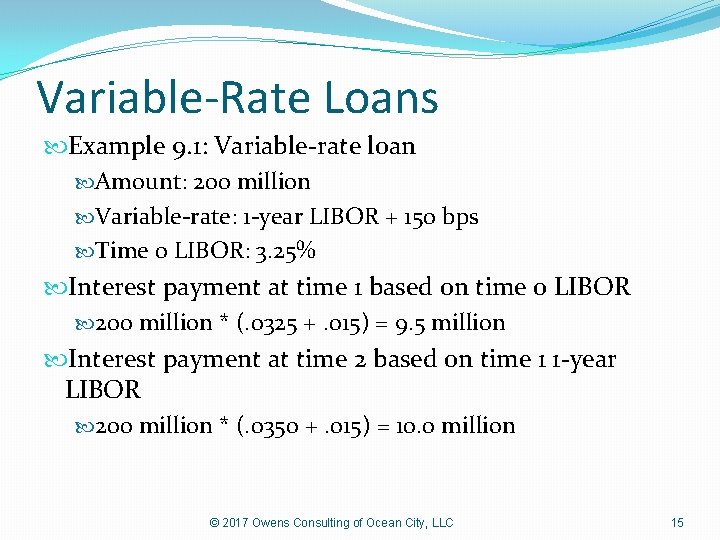 Variable-Rate Loans

Example 9.1: Variable-rate loan

Amount: 200 million

Variable-rate: 1-year LIBOR + 150 bps

Time 0 LIBOR: 3.25%

Interest payment at time 1 based on time 0 LIBOR

200 million * (.0325 + .015) = 9.5 million

Interest payment at time 2 based on time 1 1-year LIBOR

200 million * (.0350 + .015) = 10.0 million

© 2017 Owens Consulting of Ocean City, LLC

15